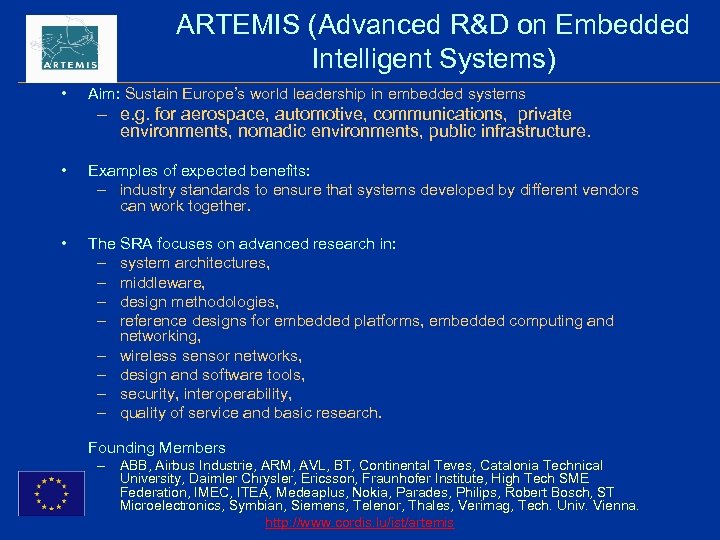 ARTEMIS

ARTEMIS (Advanced R&D on Embedded Intelligent Systems)

• Aim: Sustain Europe's world leadership in embedded systems
– e.g. for aerospace, automotive, communications, private environments, nomadic environments, public infrastructure.

• Examples of expected benefits:
– industry standards to ensure that systems developed by different vendors can work together.

• The SRA focuses on advanced research in:
– system architectures,
– middleware,
– design methodologies,
– reference designs for embedded platforms, embedded computing and networking,
– wireless sensor networks,
– design and software tools,
– security, interoperability,
– quality of service and basic research.

Founding Members
– ABB, Airbus Industrie, ARM, AVL, BT, Continental Teves, Catalonia Technical University, Daimler Chrysler, Ericsson, Fraunhofer Institute, High Tech SME Federation, IMEC, ITEA, Medeaplus, Nokia, Parades, Philips, Robert Bosch, ST Microelectronics, Symbian, Siemens, Telenor, Thales, Verimag, Tech. Univ. Vienna.

http://www.cordis.lu/ist/artemis